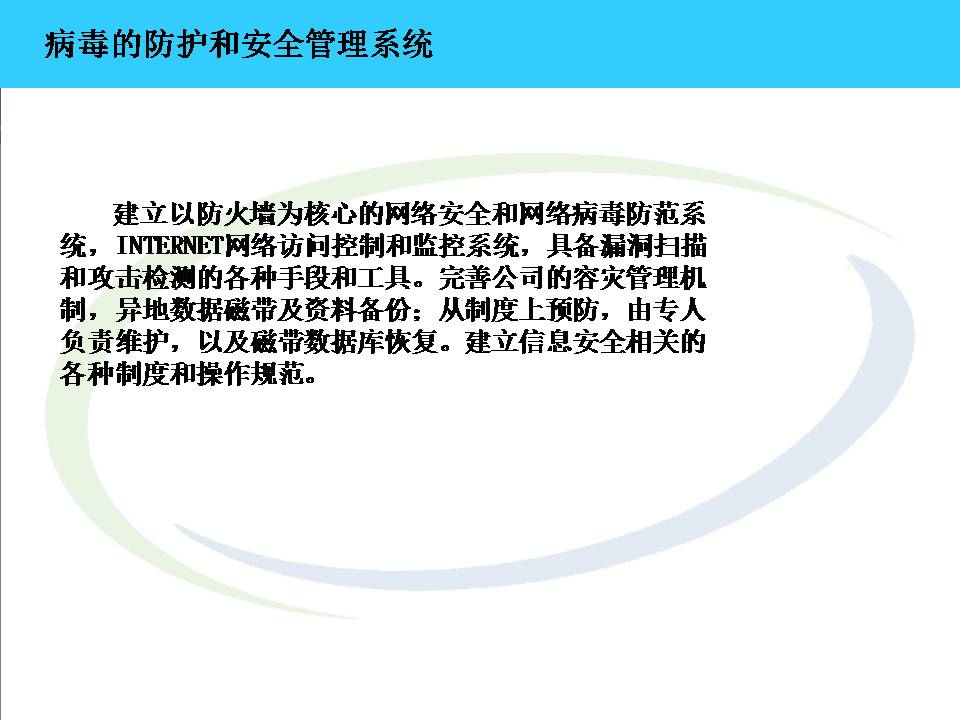 病毒的防护和安全管理系统

建立以防火墙为核心的网络安全和网络病毒防范系统，INTERNET网络访问控制和监控系统，具备漏洞扫描和攻击检测的各种手段和工具。完善公司的容灾管理机制，异地数据磁带及资料备份；从制度上预防，由专人负责维护，以及磁带数据库恢复。建立信息安全相关的各种制度和操作规范。